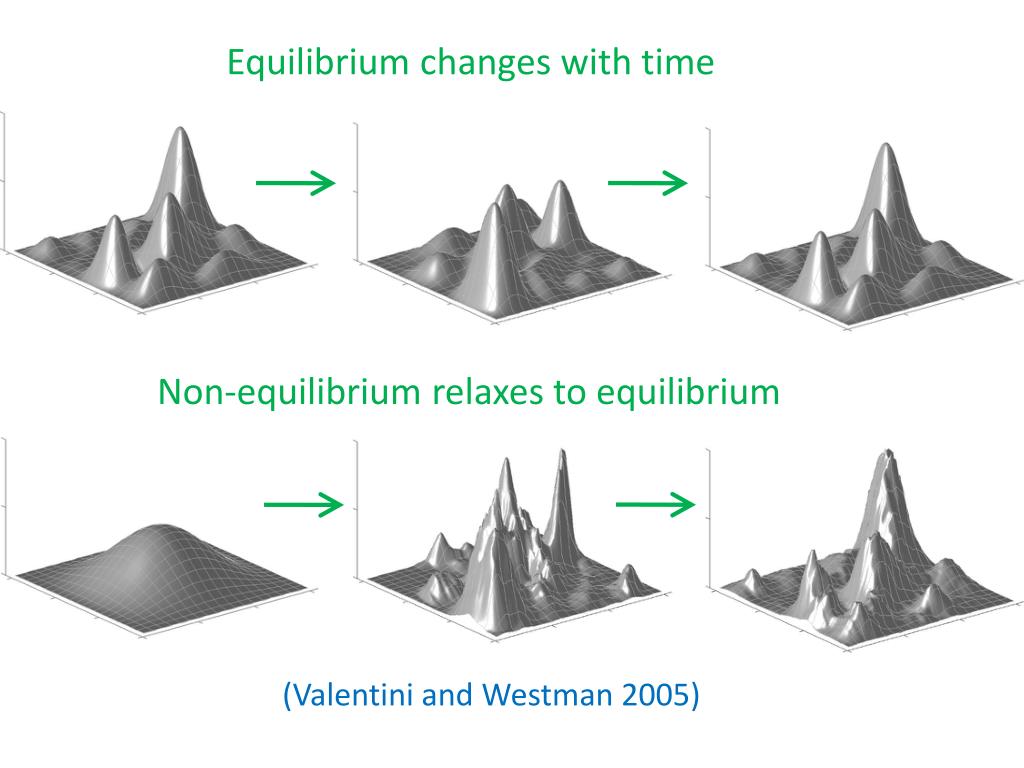 Equilibrium changes with time

Non-equilibrium relaxes to equilibrium

(Valentini and Westman 2005)